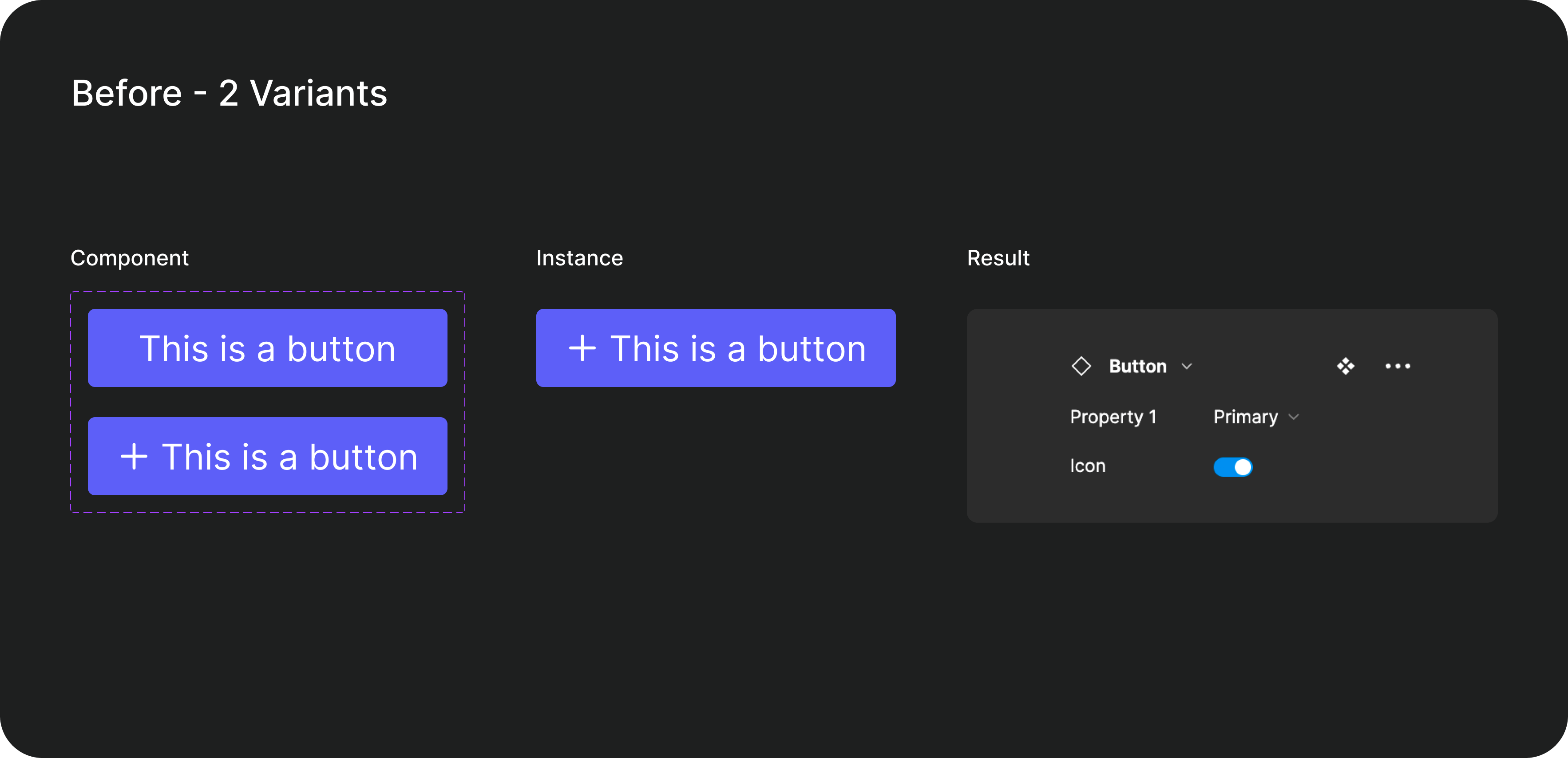 Before - 2 Variants

Component

This is a button

+ This is a button

Instance

+ This is a button

Result

Button

Property 1 Primary

Icon